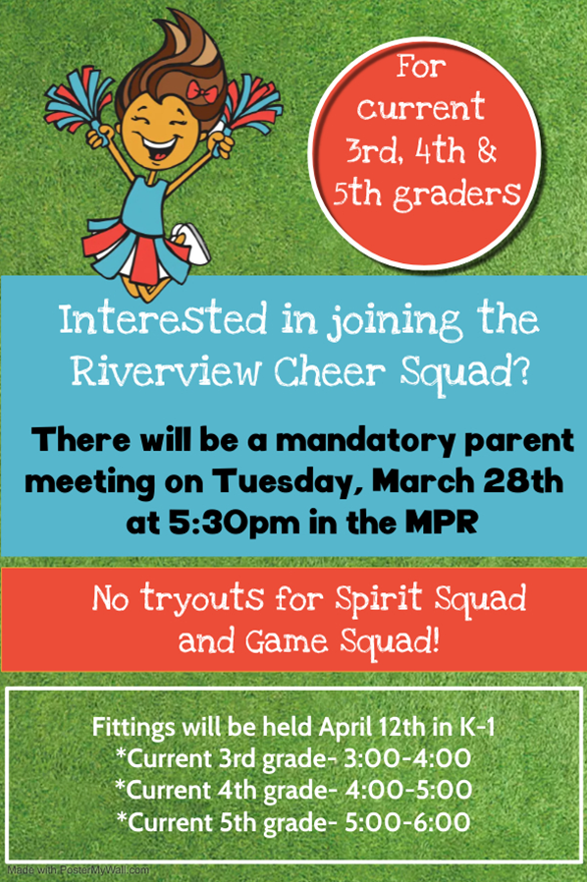 For current 3rd, 4th & 5th graders

Interested in joining the Riverview Cheer Squad?

There will be a mandatory parent meeting on Tuesday, March 28th at 5:30pm in the MPR

No tryouts for Spirit Squad and Game Squad!

Fittings will be held April 12th in K-1
*Current 3rd grade- 3:00-4:00
*Current 4th grade- 4:00-5:00
*Current 5th grade- 5:00-6:00

Made with PosterMyWall.com